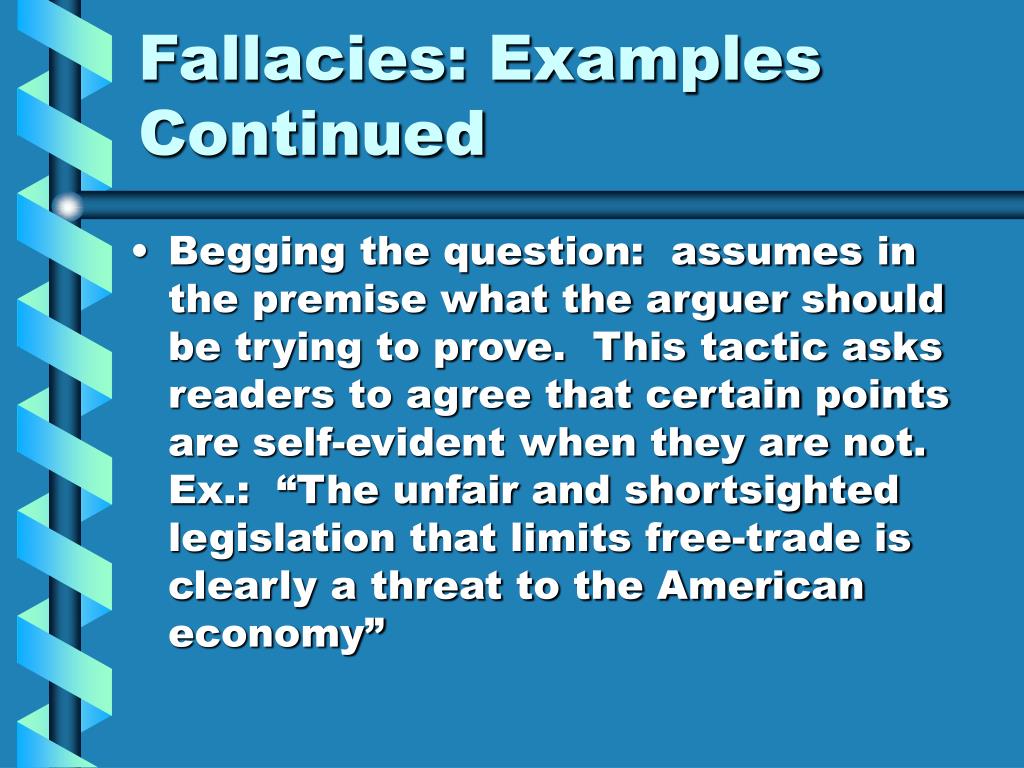 Fallacies: Examples Continued

• Begging the question: assumes in the premise what the arguer should be trying to prove. This tactic asks readers to agree that certain points are self-evident when they are not. Ex.: “The unfair and shortsighted legislation that limits free-trade is clearly a threat to the American economy”